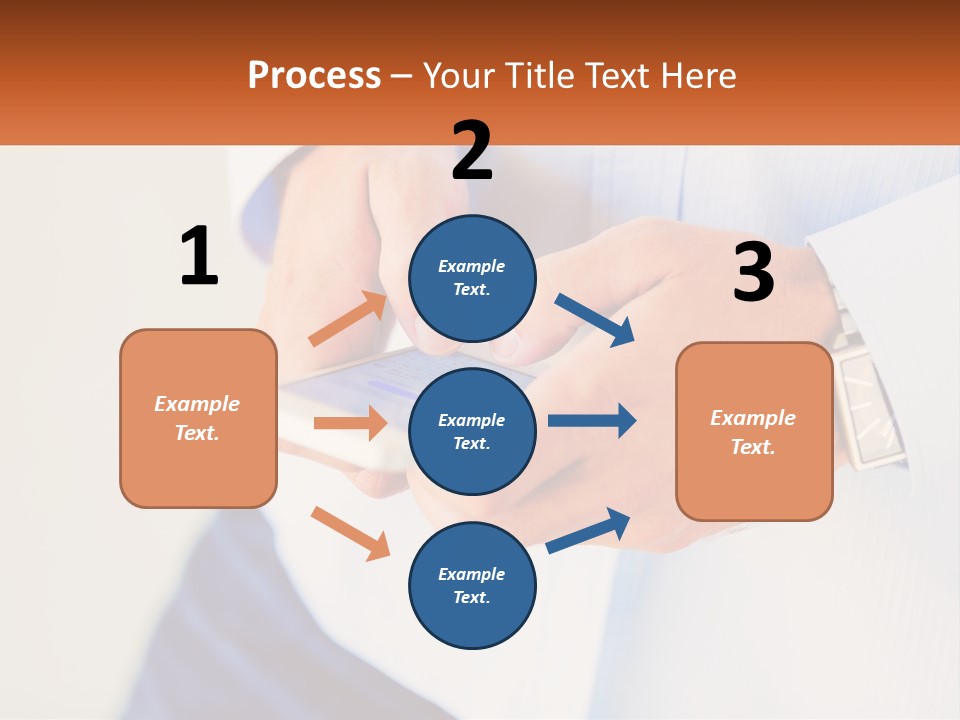 Process – Your Title Text Here

1

Example Text.

2

Example Text.

Example Text.

Example Text.

3

Example Text.